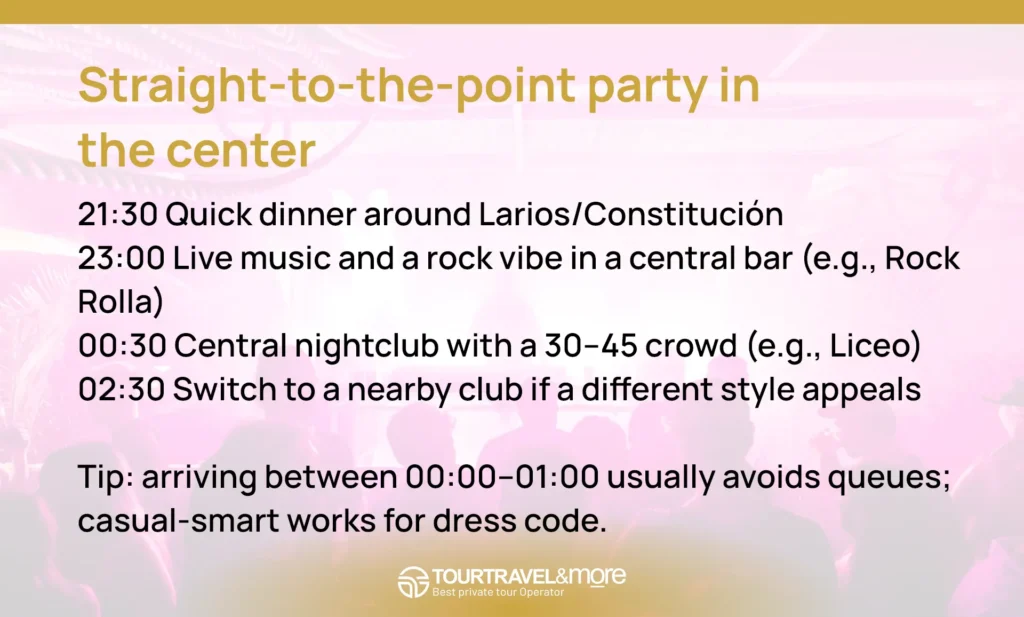 Straight-to-the-point party in the center

21:30 Quick dinner around Larios/Constitución
23:00 Live music and a rock vibe in a central bar (e.g., Rock Rolla)
00:30 Central nightclub with a 30–45 crowd (e.g., Liceo)
02:30 Switch to a nearby club if a different style appeals

Tip: arriving between 00:00–01:00 usually avoids queues; casual-smart works for dress code.

TOURTRAVEL&more
Best private tour Operator